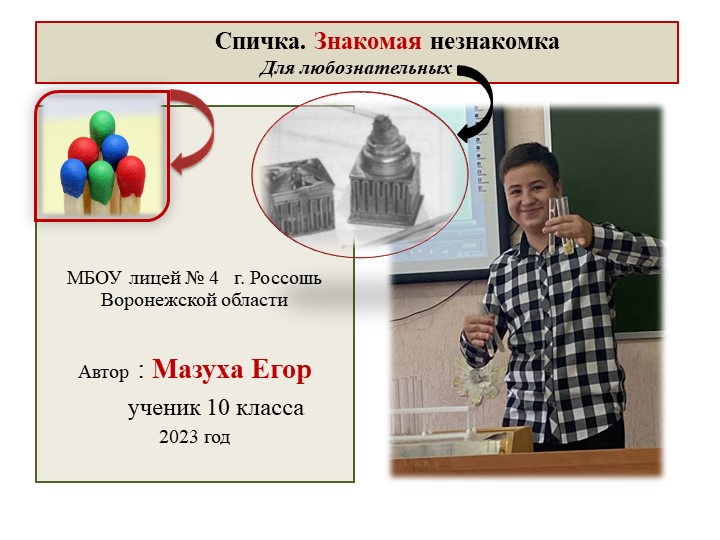 Спичка. Знакомая незнакомка
Для любознательных

МБОУ лицей № 4 г. Россошь Воронежской области

Автор : Мазуха Егор
ученик 10 класса
2023 год